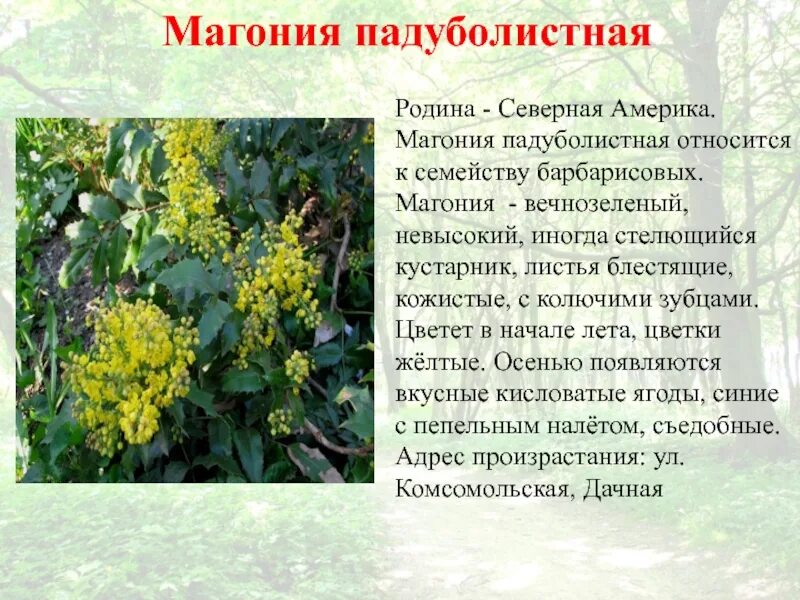 Магония падуболистная

Родина - Северная Америка. Магония падуболистная относится к семейству барбарисовых. Магония - вечнозеленый, невысокий, иногда стелющийся кустарник, листья блестящие, кожистые, с колючими зубцами. Цветет в начале лета, цветки жёлтые. Осенью появляются вкусные кисловатые ягоды, синие с пепельным налётом, съедобные. Адрес произрастания: ул. Комсомольская, Дачная